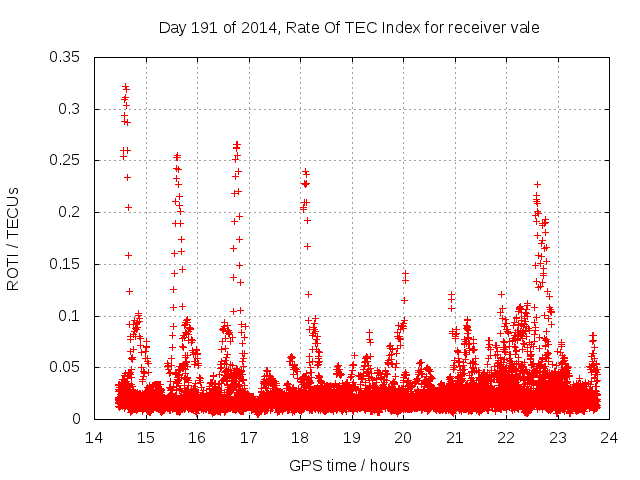 Day 191 of 2014, Rate Of TEC Index for receiver vale

ROTI / TECUs

0.35
0.3
0.25
0.2
0.15
0.1
0.05
0

14 15 16 17 18 19 20 21 22 23 24

GPS time / hours